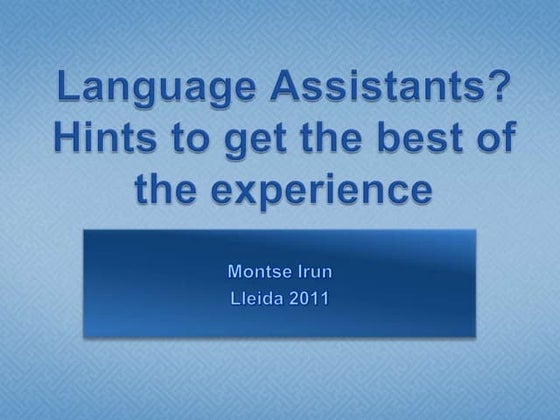 Language Assistants? Hints to get the best of the experience

Montse Irun
Lleida 2011